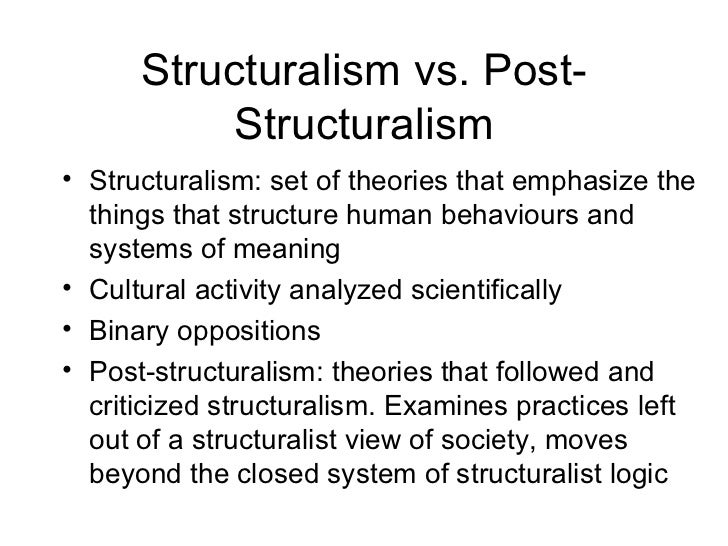 Structuralism vs. Post-Structuralism

• Structuralism: set of theories that emphasize the things that structure human behaviours and systems of meaning
• Cultural activity analyzed scientifically
• Binary oppositions
• Post-structuralism: theories that followed and criticized structuralism. Examines practices left out of a structuralist view of society, moves beyond the closed system of structuralist logic